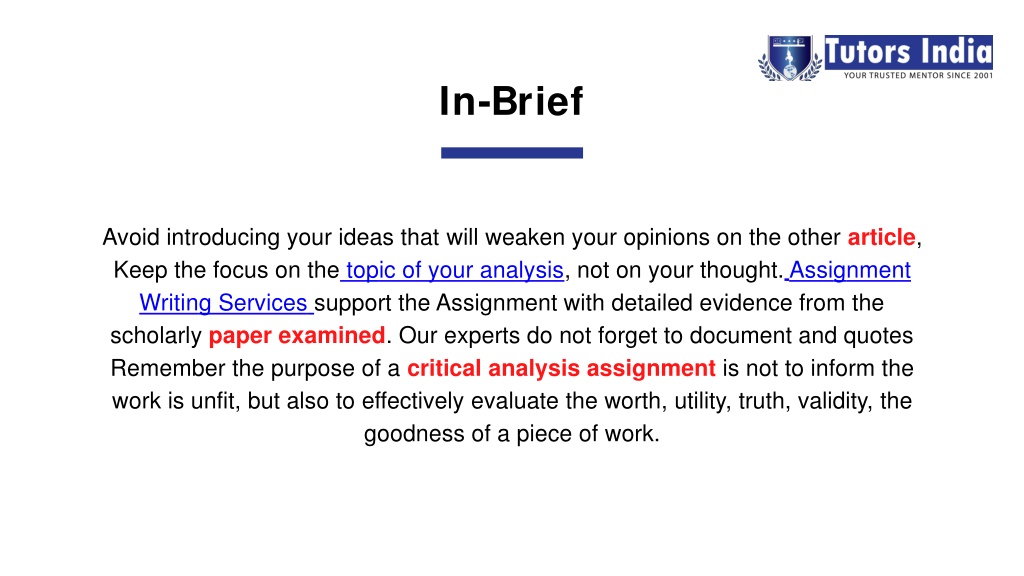 Tutors India
YOUR TRUSTED MENTOR SINCE 2001

In-Brief

Avoid introducing your ideas that will weaken your opinions on the other article, Keep the focus on the topic of your analysis, not on your thought. Assignment Writing Services support the Assignment with detailed evidence from the scholarly paper examined. Our experts do not forget to document and quotes Remember the purpose of a critical analysis assignment is not to inform the work is unfit, but also to effectively evaluate the worth, utility, truth, validity, the goodness of a piece of work.